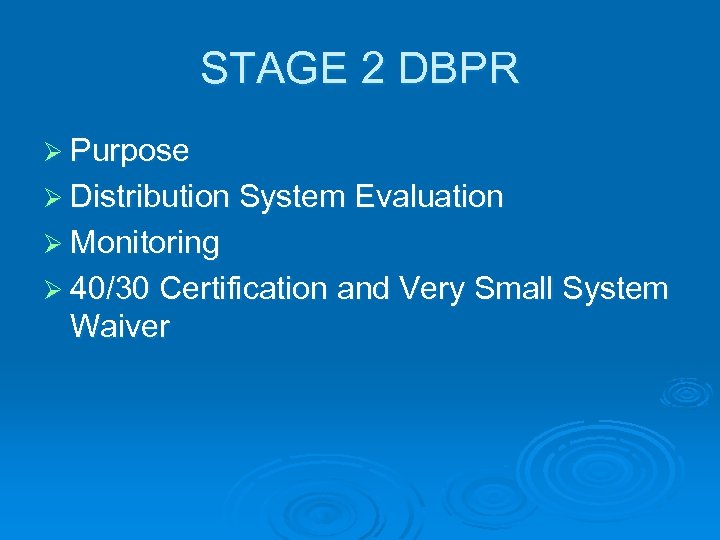 STAGE 2 DBPR

➢ Purpose
➢ Distribution System Evaluation
➢ Monitoring
➢ 40/30 Certification and Very Small System Waiver